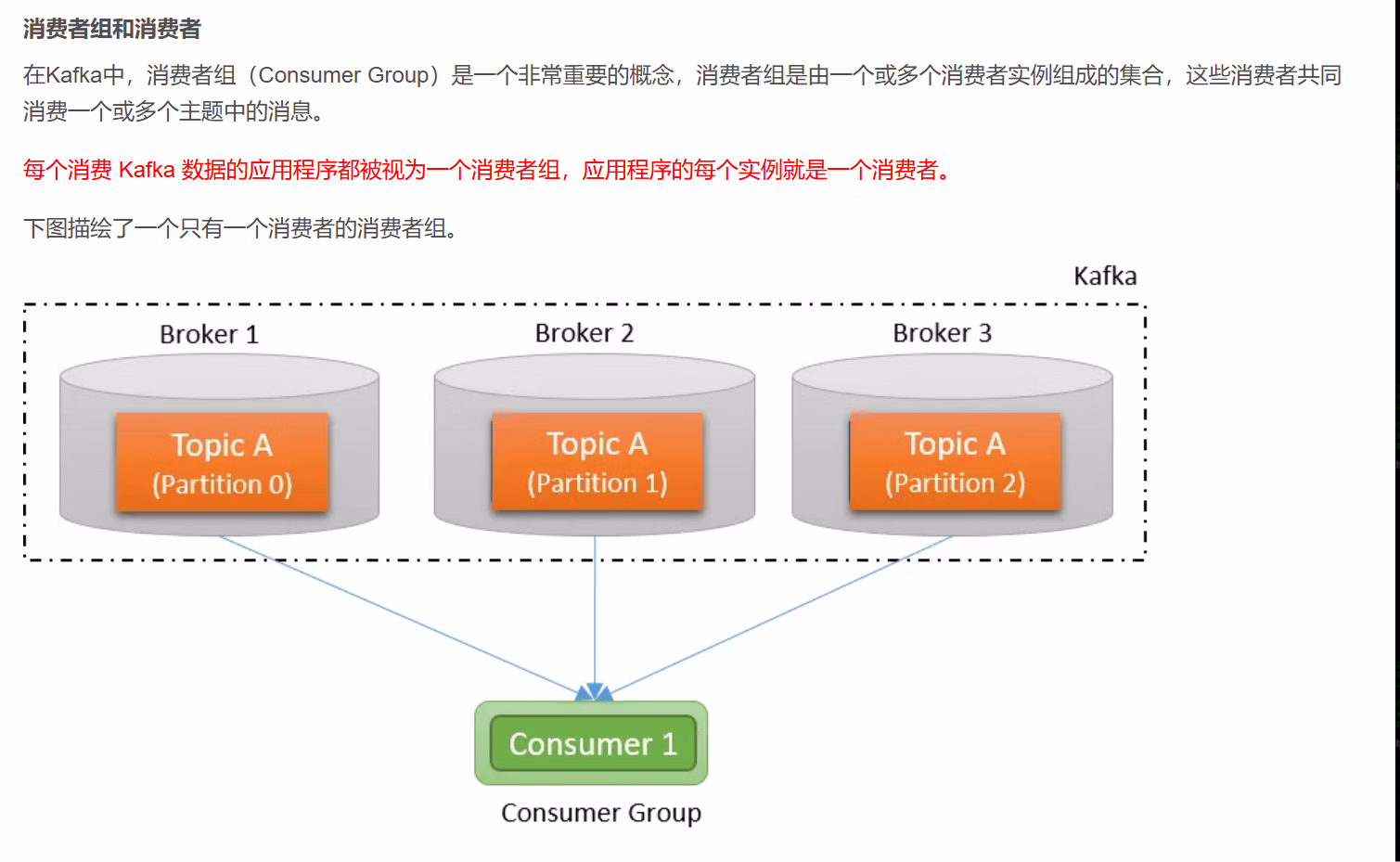 消费者组和消费者

在Kafka中，消费者组（Consumer Group）是一个非常重要的概念，消费者组是由一个或多个消费者实例组成的集合，这些消费者共同消费一个或多个主题中的消息。

每个消费 Kafka 数据的应用程序都被视为一个消费者组，应用程序的每个实例就是一个消费者。

下图描绘了一个只有一个消费者的消费者组。

Kafka

Broker 1

Topic A
(Partition 0)

Broker 2

Topic A
(Partition 1)

Broker 3

Topic A
(Partition 2)

Consumer 1

Consumer Group